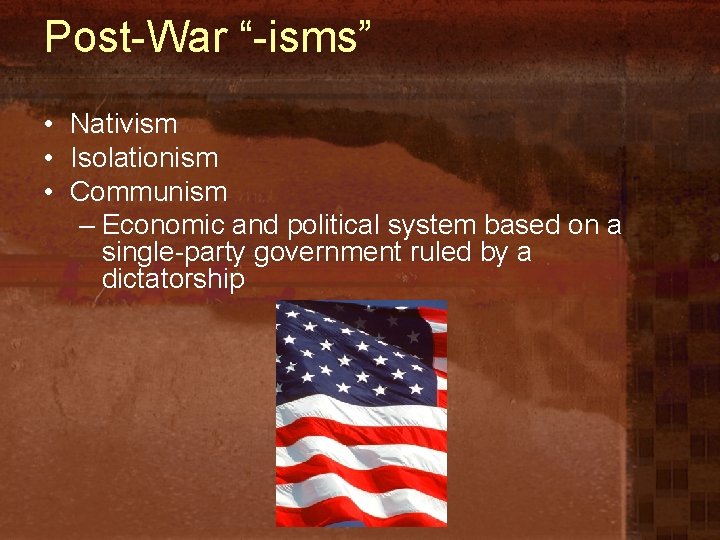 Post-War “-isms”

• Nativism
• Isolationism
• Communism
– Economic and political system based on a single-party government ruled by a dictatorship